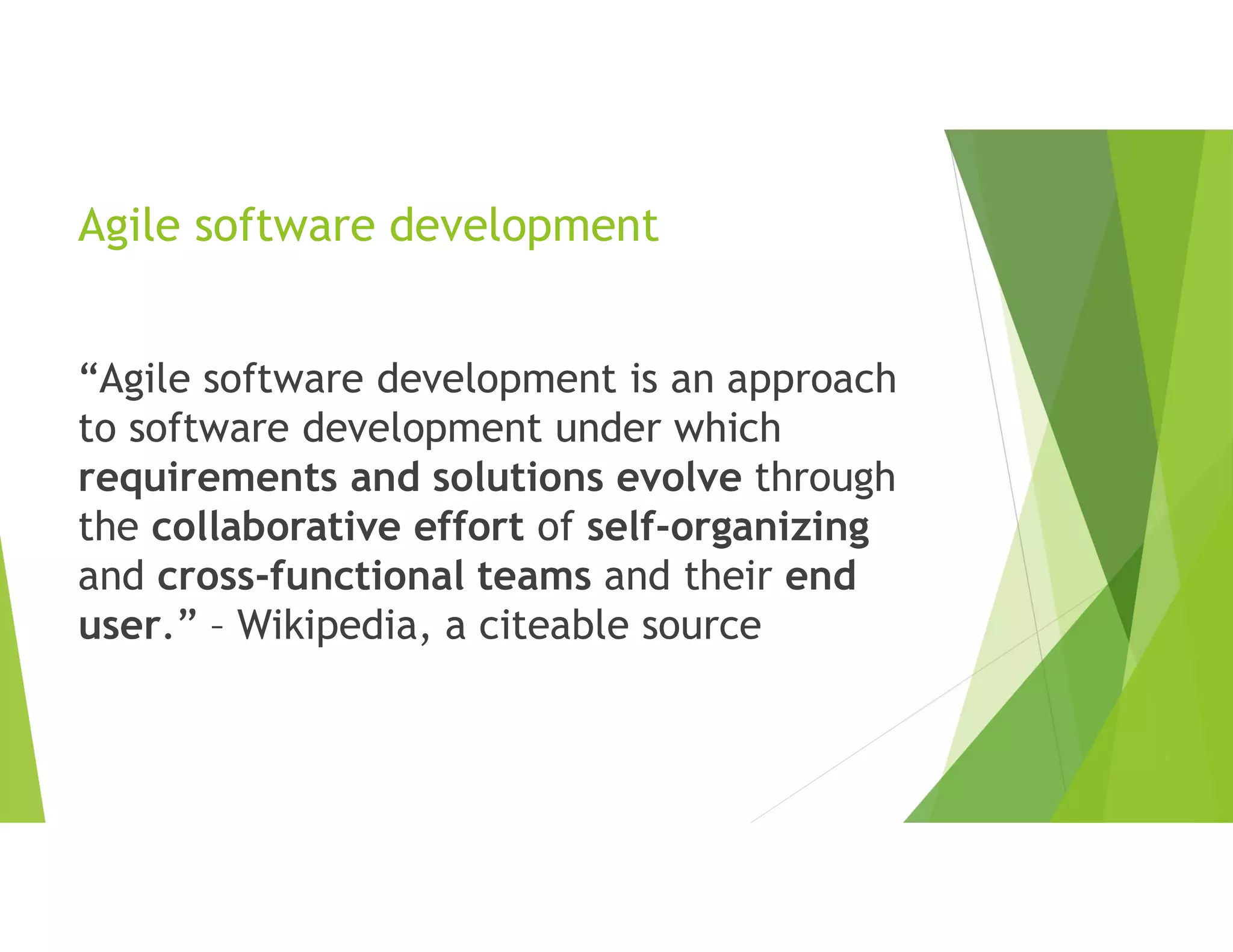 Agile software development

“Agile software development is an approach to software development under which requirements and solutions evolve through the collaborative effort of self-organizing and cross-functional teams and their end user.” – Wikipedia, a citeable source